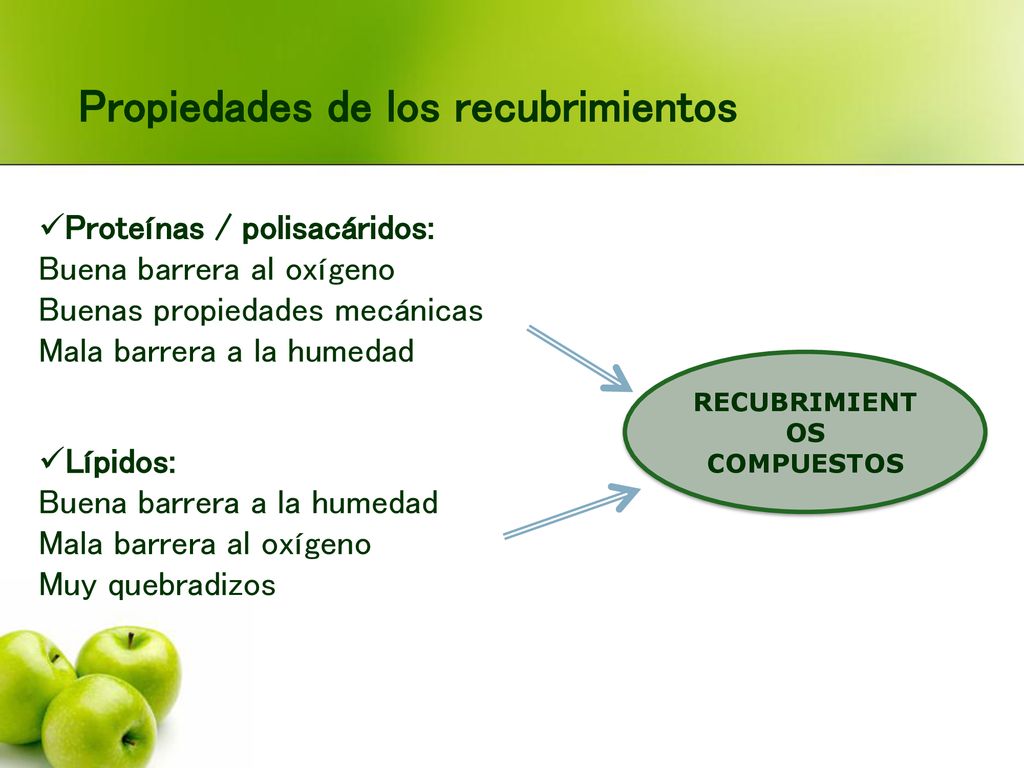 Propiedades de los recubrimientos

✓Proteínas / polisacáridos:
Buena barrera al oxígeno
Buenas propiedades mecánicas
Mala barrera a la humedad

✓Lípidos:
Buena barrera a la humedad
Mala barrera al oxígeno
Muy quebradizos

RECUBRIMIENT
OS
COMPUESTOS